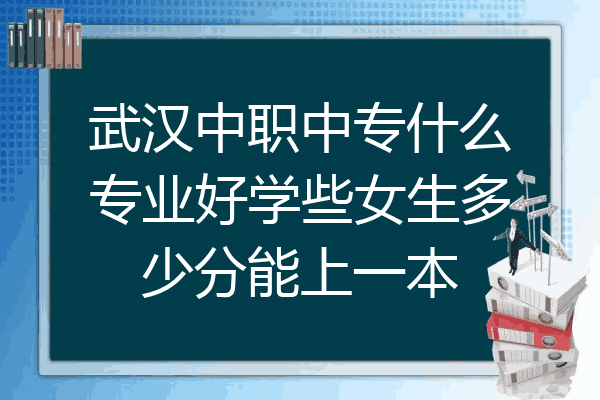 武汉中职中专什么专业好学些女生多少分能上一本